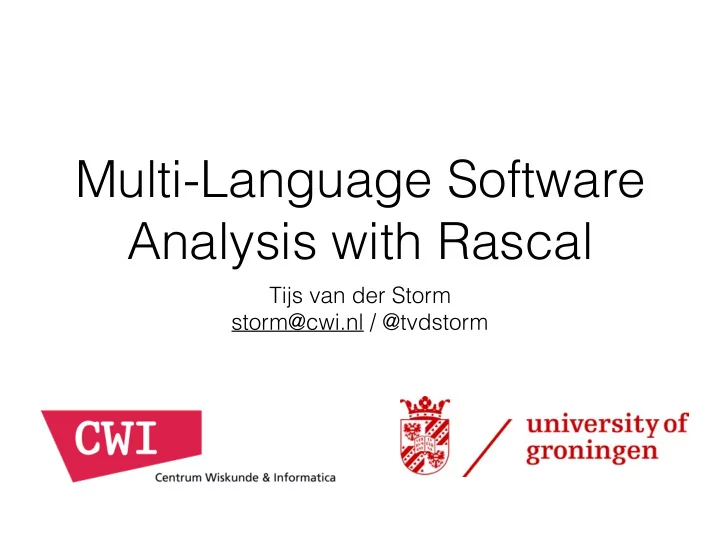 Multi-Language Software Analysis with Rascal

Tijs van der Storm
storm@cwi.nl / @tvdstorm

CWI
Centrum Wiskunde & Informatica

university of groningen